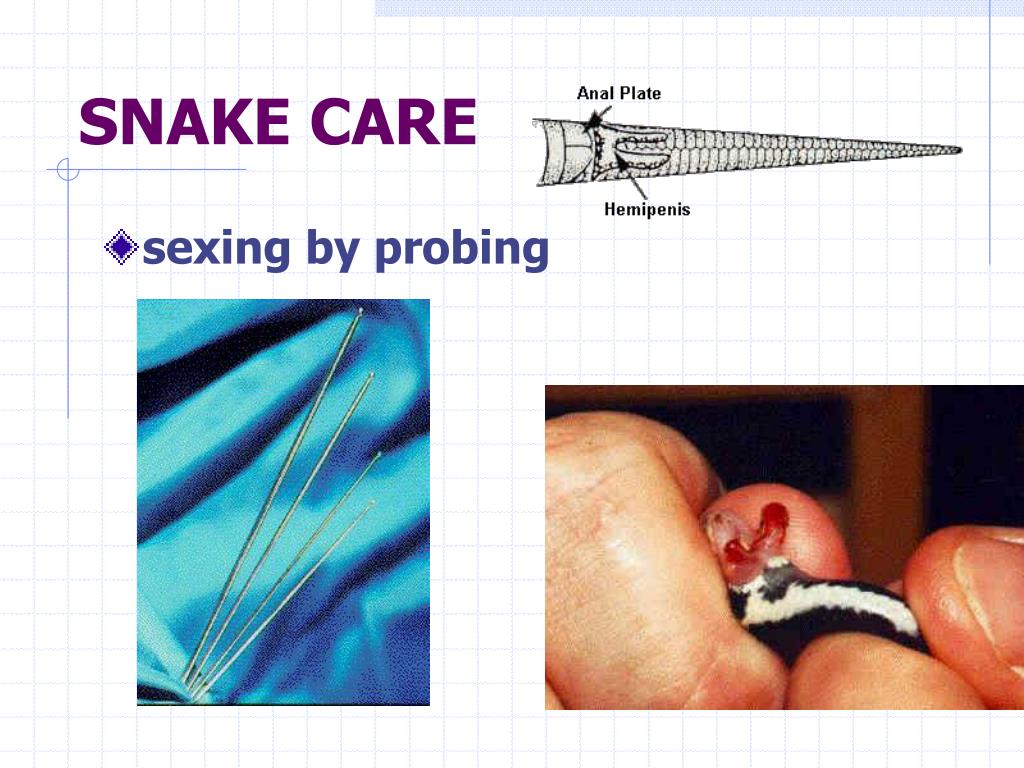 SNAKE CARE

Anal Plate

Hemipenis

sexing by probing